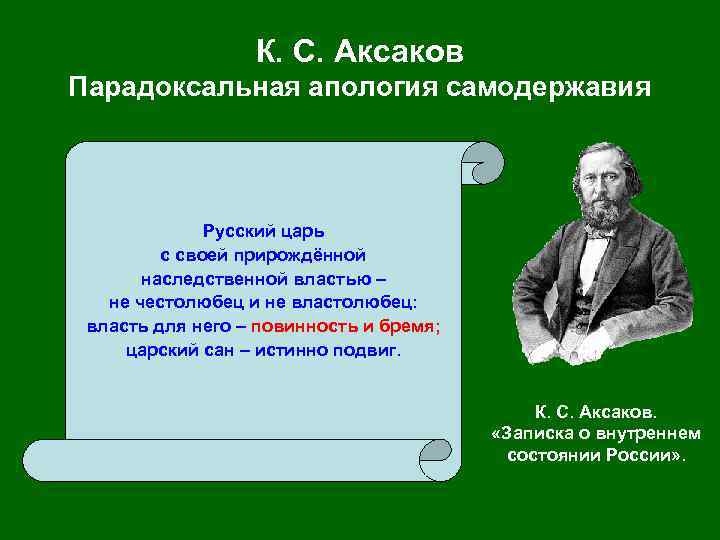 К. С. Аксаков
Парадоксальная апология самодержавия

Русский царь
с своей прирождённой
наследственной властью –
не честолюбец и не властолюбец:
власть для него – повинность и бремя;
царский сан – истинно подвиг.

К. С. Аксаков.
«Записка о внутреннем состоянии России».